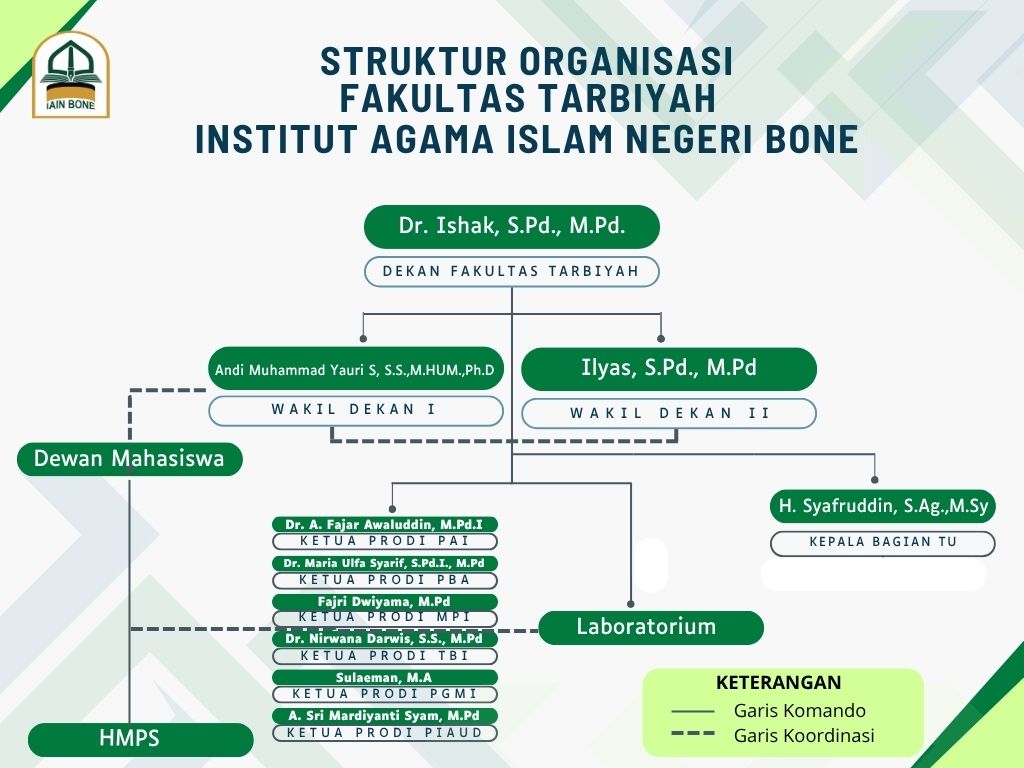 IAIN BONE

STRUKTUR ORGANISASI
FAKULTAS TARBIYAH
INSTITUT AGAMA ISLAM NEGERI BONE

Dr. Ishak, S.Pd., M.Pd.
DEKAN FAKULTAS TARBIYAH

Andi Muhammad Yauri S, S.S.,M.HUM.,Ph.D
WAKIL DEKAN I

Ilyas, S.Pd., M.Pd
WAKIL DEKAN II

Dewan Mahasiswa

H. Syafruddin, S.Ag.,M.Sy
KEPALA BAGIAN TU

Dr. A. Fajar Awaluddin, M.Pd.I
KETUA PRODI PAI
Dr. Maria Ulfa Syarif, S.Pd.I., M.Pd
KETUA PRODI PBA
Fajri Dwiyama, M.Pd
KETUA PRODI MPI
Dr. Nirwana Darwis, S.S., M.Pd
KETUA PRODI TBI
Sulaeman, M.A
KETUA PRODI PGMI
A. Sri Mardiyanti Syam, M.Pd
KETUA PRODI PIAUD

Laboratorium

HMPS

KETERANGAN
Garis Komando
Garis Koordinasi